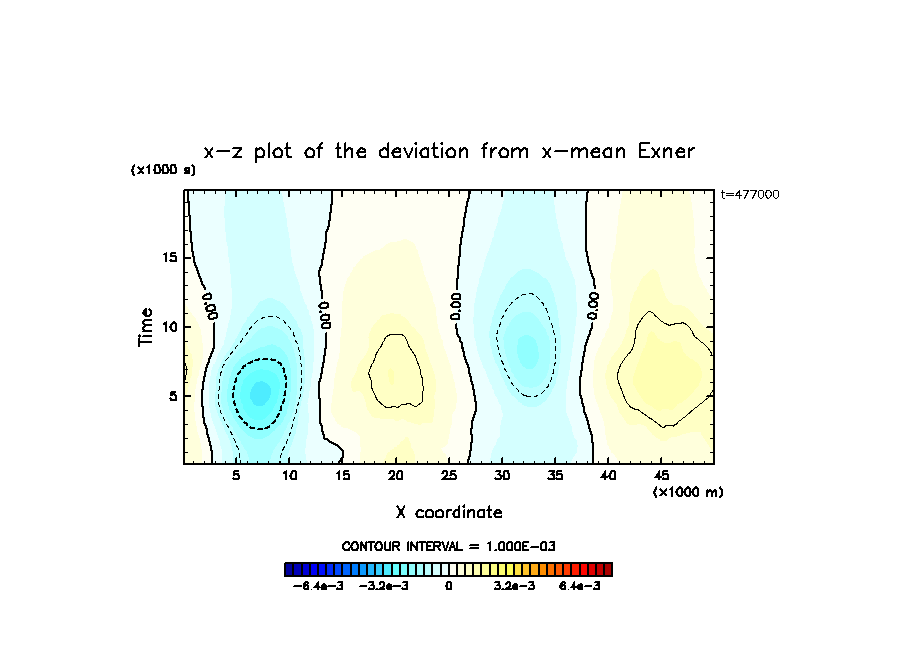 x−z plot of the deviation from x−mean Exner

(x1000 s)

t=477000

Time

15

10

5

0.00

0.00

0.00

0.00

5 10 15 20 25 30 35 40 45

(x1000 m)

X coordinate

CONTOUR INTERVAL = 1.000E−03

−6.4e−3 −3.2e−3 0 3.2e−3 6.4e−3